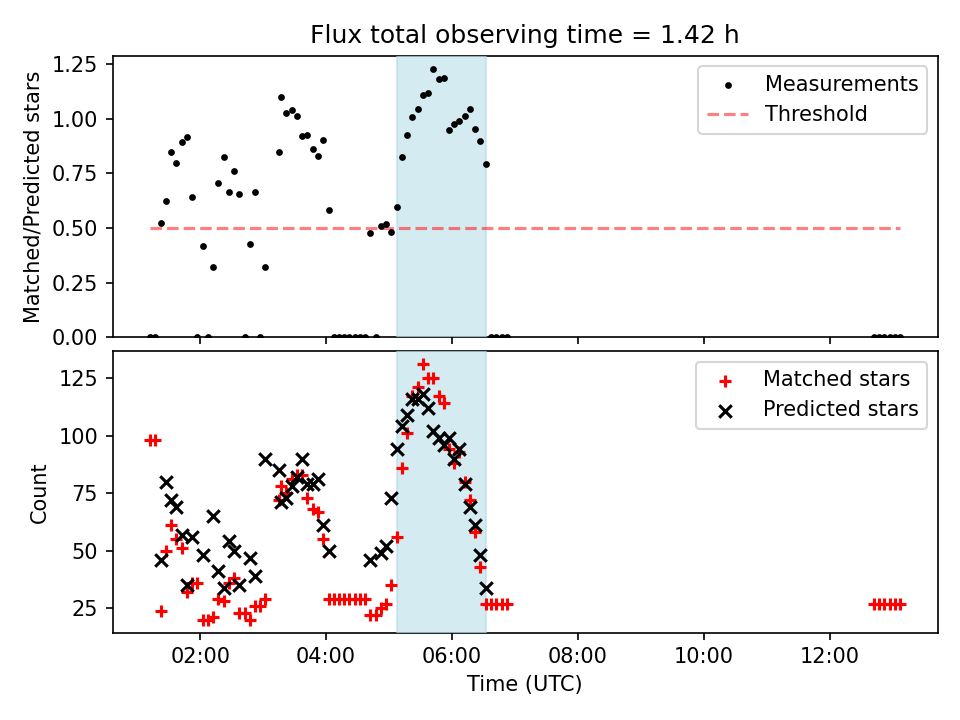 Flux total observing time = 1.42 h

Matched/Predicted stars

1.25
1.00
0.75
0.50
0.25
0.00

Measurements
Threshold

Count

125
100
75
50
25

Matched stars
Predicted stars

02:00
04:00
06:00
08:00
10:00
12:00

Time (UTC)